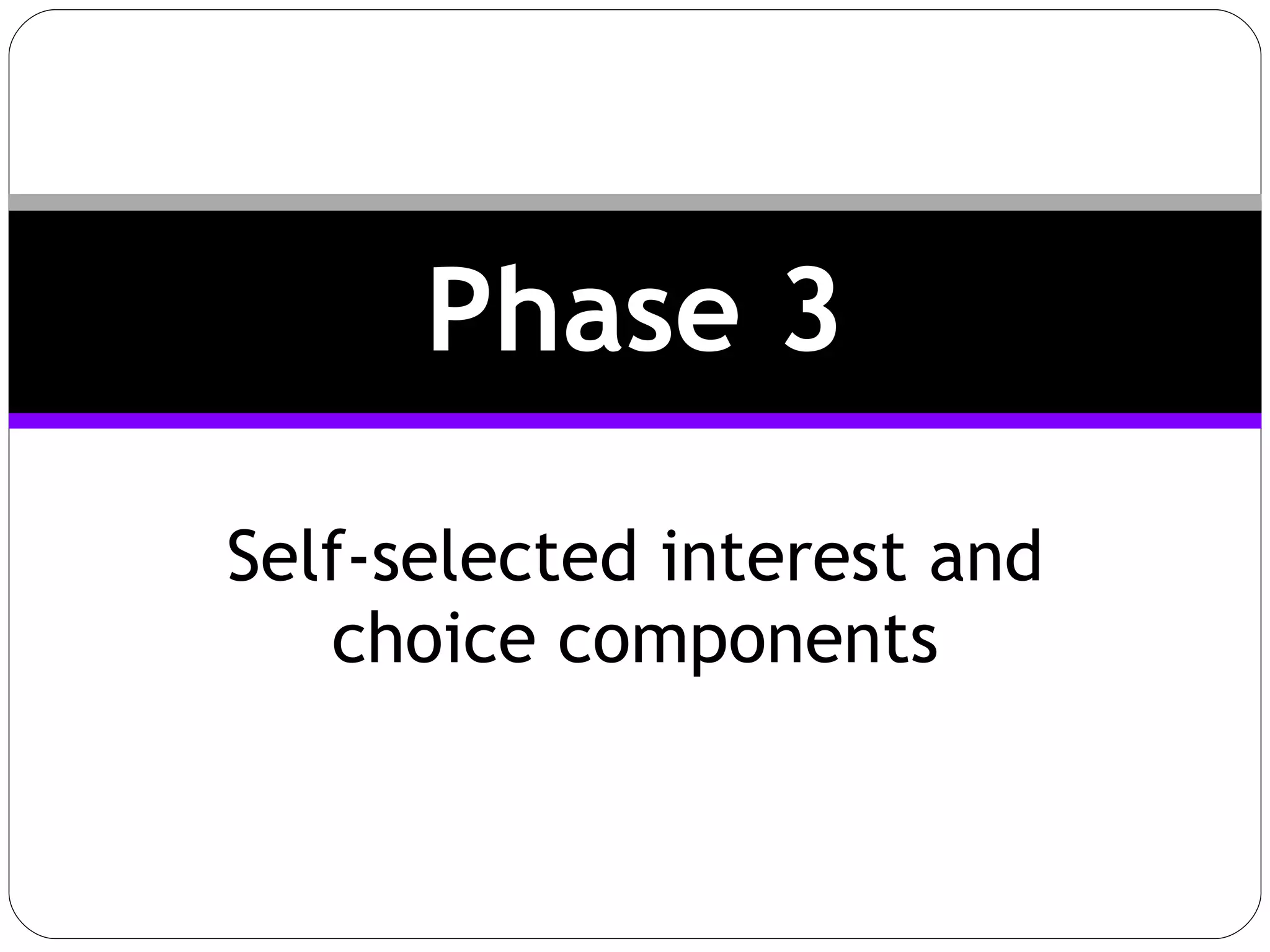 Phase 3

Self-selected interest and choice components